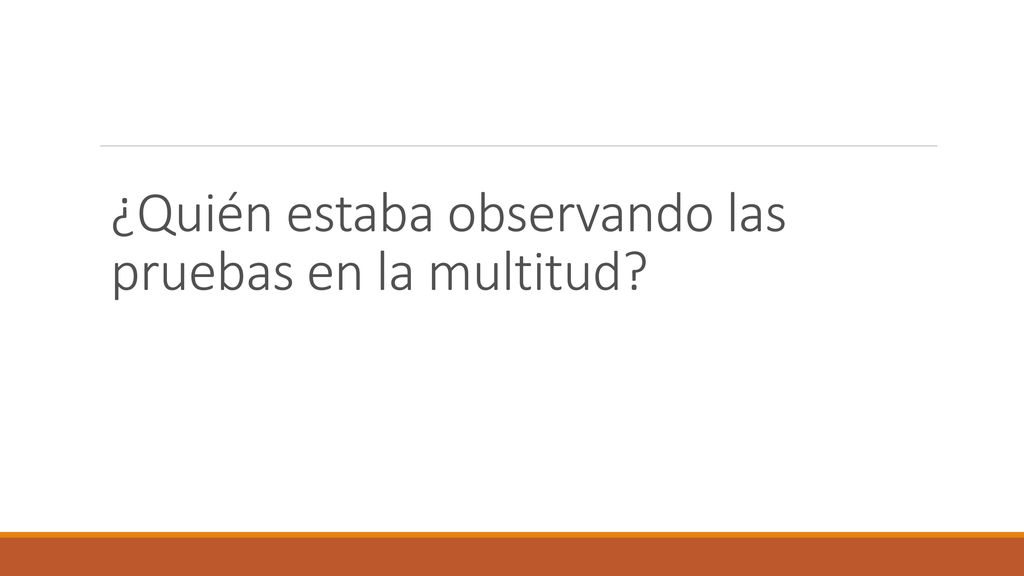 ¿Quién estaba observando las pruebas en la multitud?